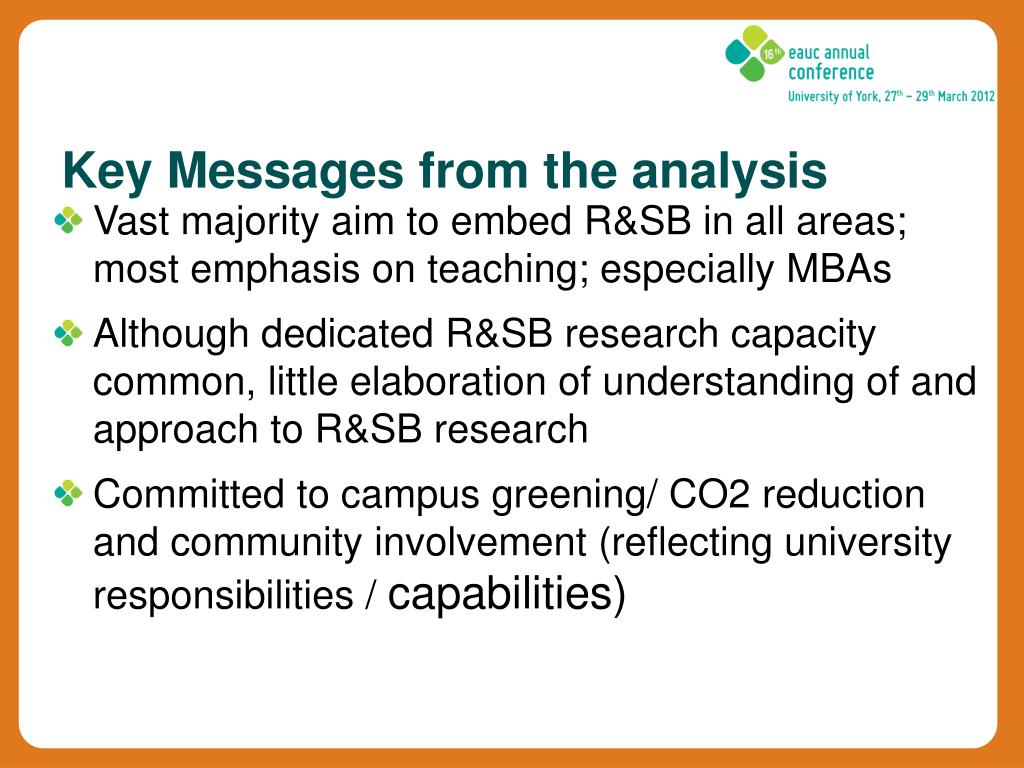 16th eauc annual conference
University of York, 27th – 29th March 2012

Key Messages from the analysis

Vast majority aim to embed R&SB in all areas; most emphasis on teaching; especially MBAs

Although dedicated R&SB research capacity common, little elaboration of understanding of and approach to R&SB research

Committed to campus greening/ CO2 reduction and community involvement (reflecting university responsibilities / capabilities)